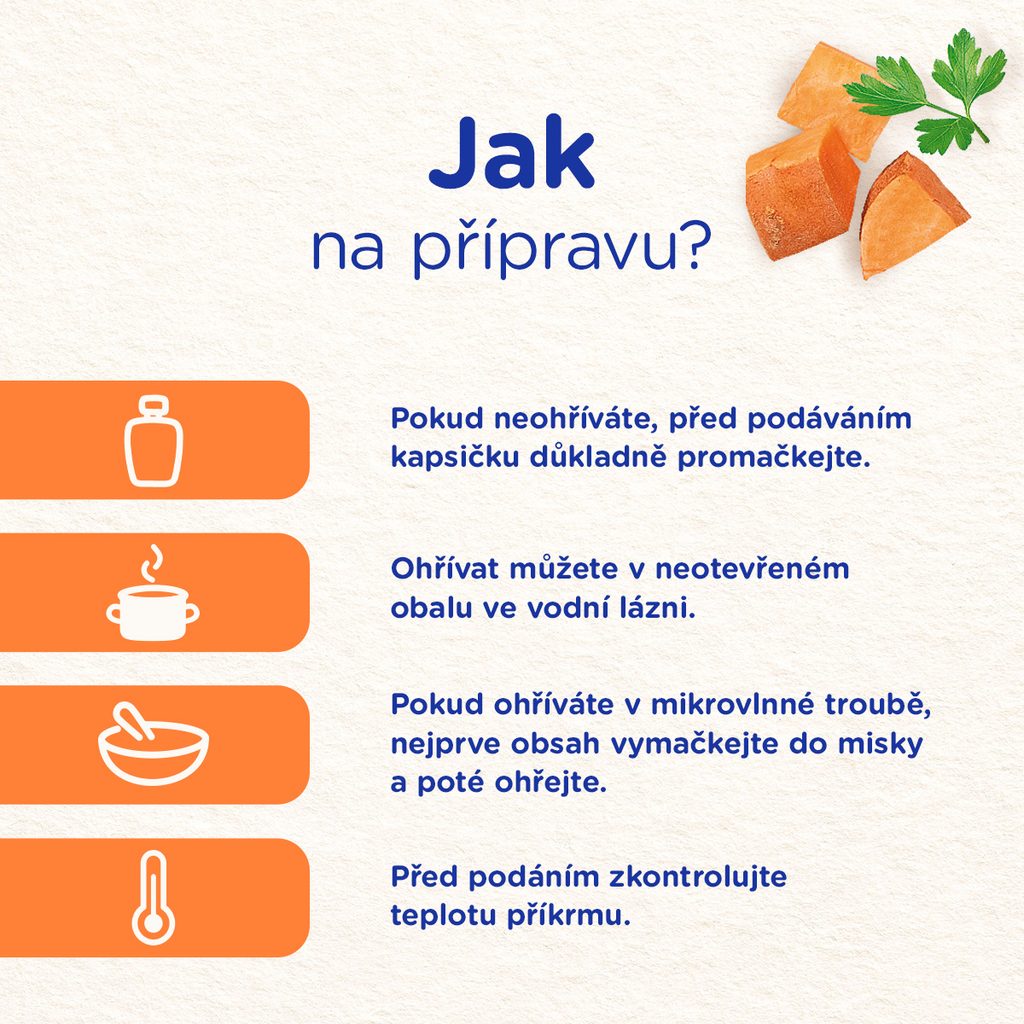 Jak
na přípravu?

Pokud neohříváte, před podáváním kapsičku důkladně promačkejte.

Ohřívat můžete v neotevřeném obalu ve vodní lázni.

Pokud ohříváte v mikrovlnné troubě, nejprve obsah vymačkejte do misky a poté ohřejte.

Před podáním zkontrolujte teplotu příkrmu.